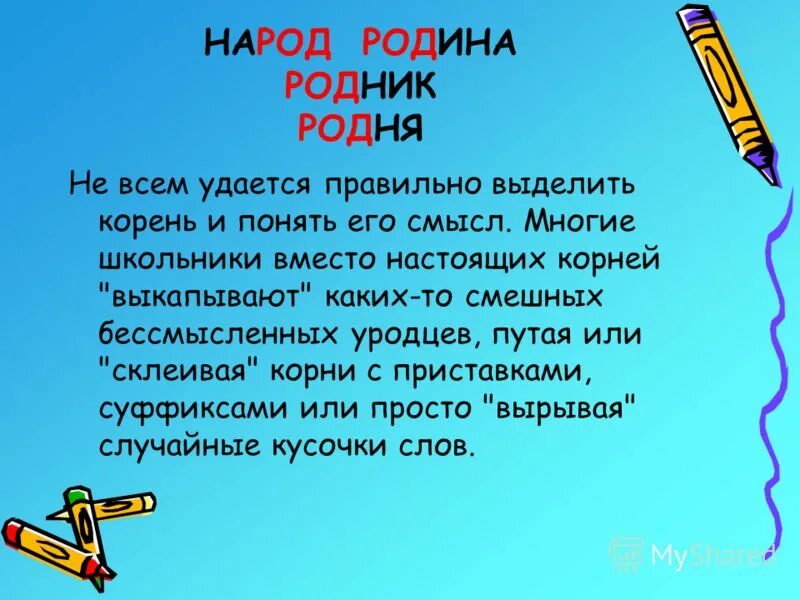 НАРОД РОДИНА
РОДНИК
РОДНЯ

Не всем удается правильно выделить корень и понять его смысл. Многие школьники вместо настоящих корней "выкапывают" каких-то смешных бессмысленных уродцев, путая или "склеивая" корни с приставками, суффиксами или просто "вырывая" случайные кусочки слов.

MyShared